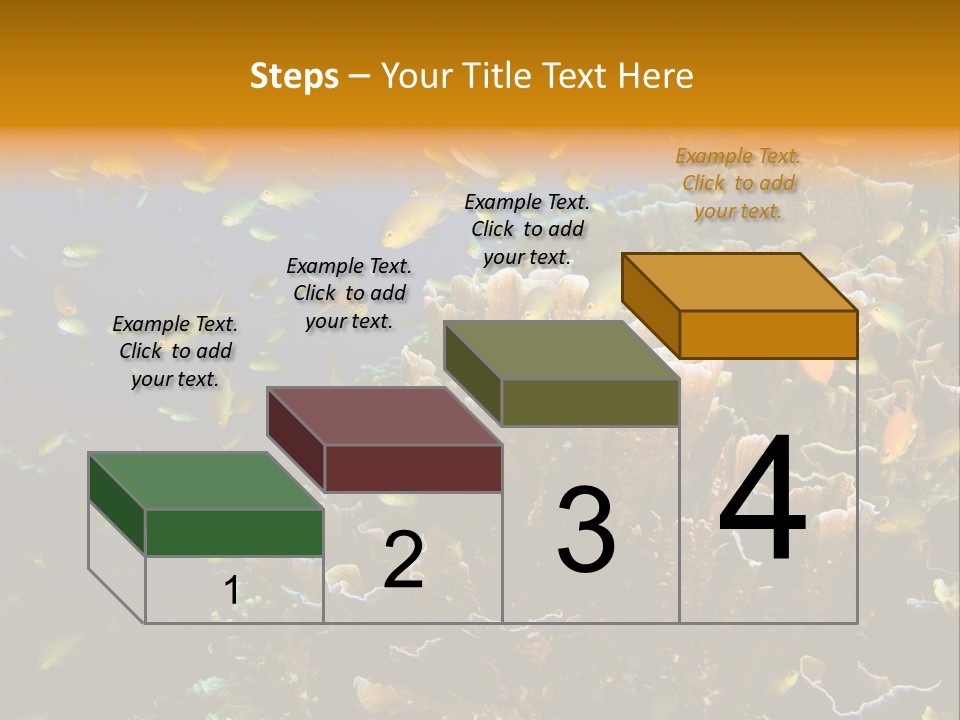 Steps – Your Title Text Here

Example Text. Click to add your text.

Example Text. Click to add your text.

Example Text. Click to add your text.

Example Text. Click to add your text.

1

2

3

4